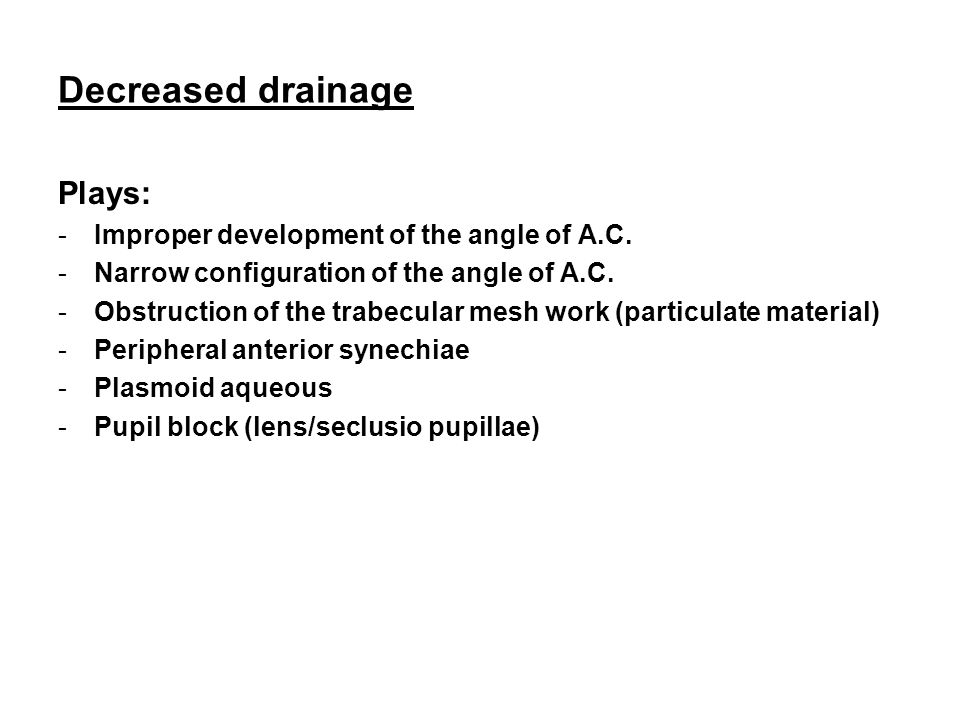 Decreased drainage

Plays:

- Improper development of the angle of A.C.
- Narrow configuration of the angle of A.C.
- Obstruction of the trabecular mesh work (particulate material)
- Peripheral anterior synechiae
- Plasmoid aqueous
- Pupil block (lens/seclusio pupillae)